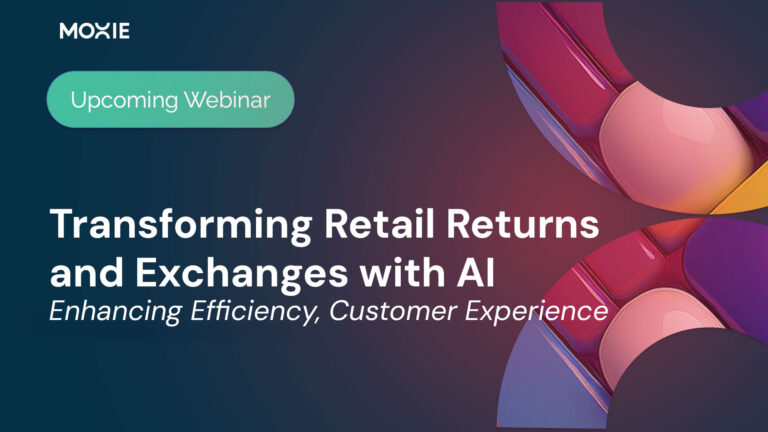 MOXIE

Upcoming Webinar

Transforming Retail Returns and Exchanges with AI

Enhancing Efficiency, Customer Experience